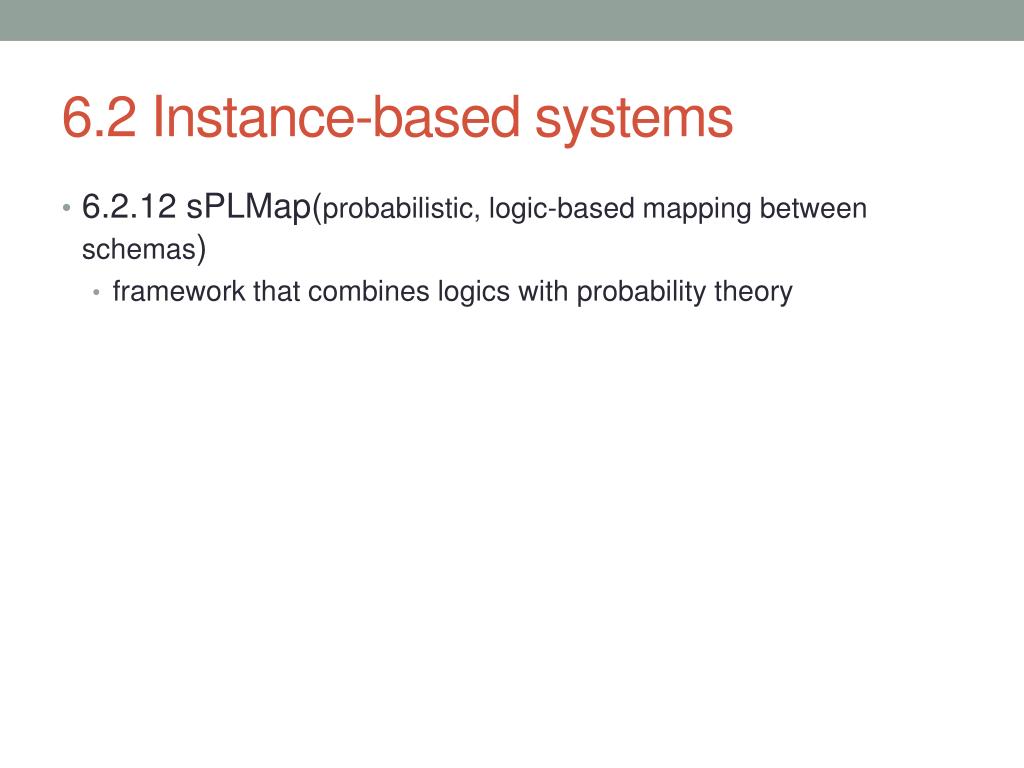 6.2 Instance-based systems

• 6.2.12 sPLMap(probabilistic, logic-based mapping between schemas)
  • framework that combines logics with probability theory